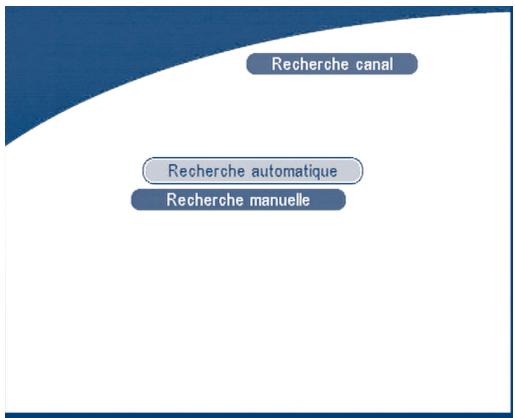 Recherche canal

Recherche automatique

Recherche manuelle